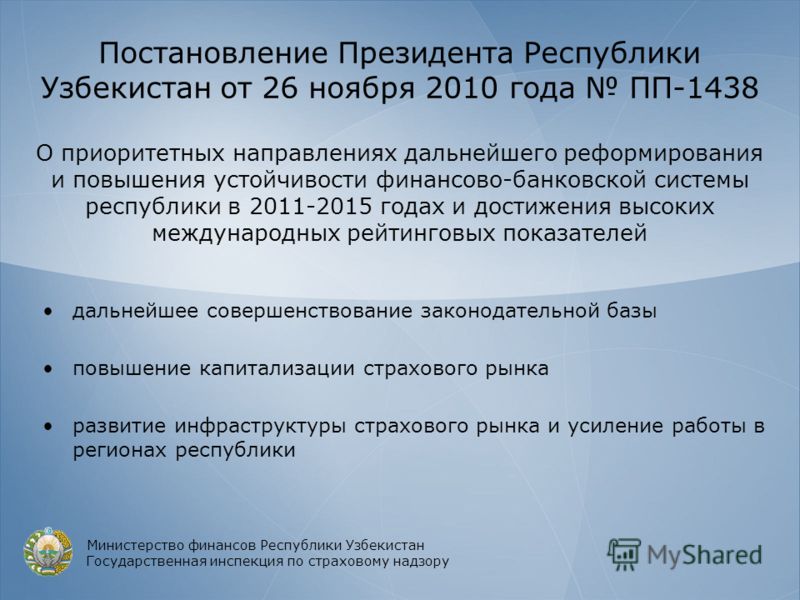 Постановление Президента Республики Узбекистан от 26 ноября 2010 года № ПП-1438

О приоритетных направлениях дальнейшего реформирования и повышения устойчивости финансово-банковской системы республики в 2011-2015 годах и достижения высоких международных рейтинговых показателей

• дальнейшее совершенствование законодательной базы

• повышение капитализации страхового рынка

• развитие инфраструктуры страхового рынка и усиление работы в регионах республики

Министерство финансов Республики Узбекистан
Государственная инспекция по страховому надзору

MyShared